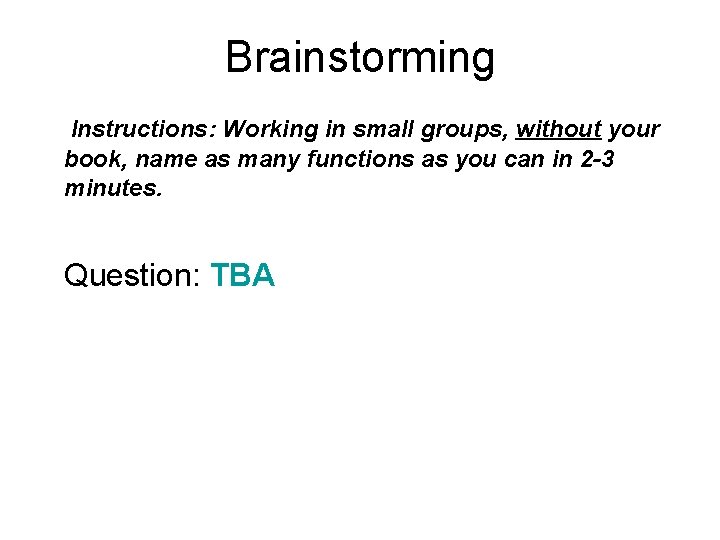 Brainstorming

Instructions: Working in small groups, without your book, name as many functions as you can in 2-3 minutes.

Question: TBA